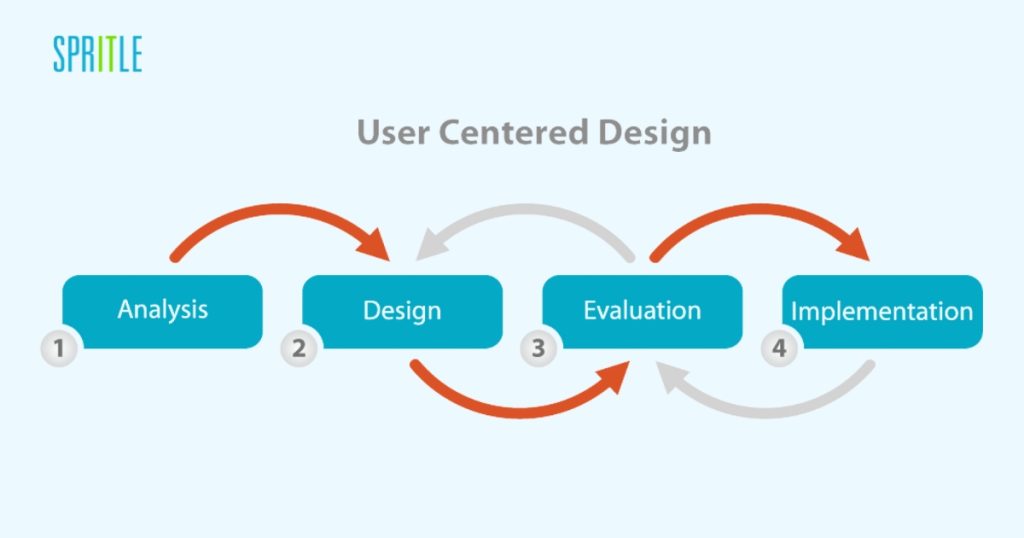 SPRITLE

User Centered Design

1 Analysis

2 Design

3 Evaluation

4 Implementation